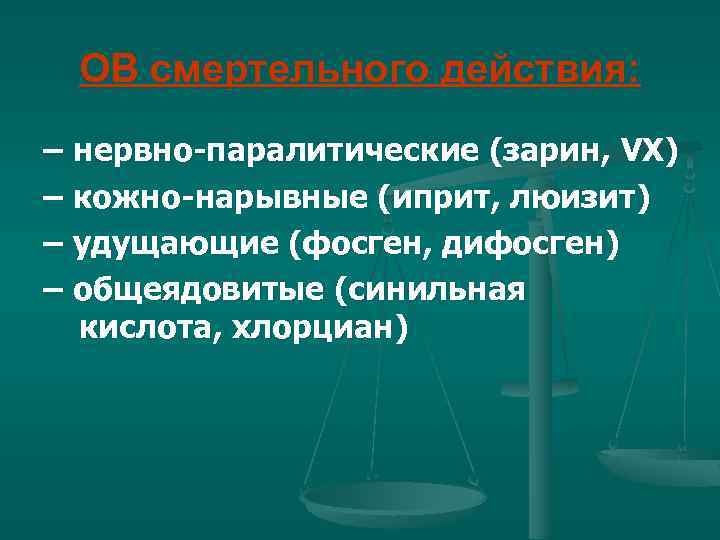 ОВ смертельного действия:

– нервно-паралитические (зарин, VX)

– кожно-нарывные (иприт, люизит)

– удущающие (фосген, дифосген)

– общеядовитые (синильная кислота, хлорциан)